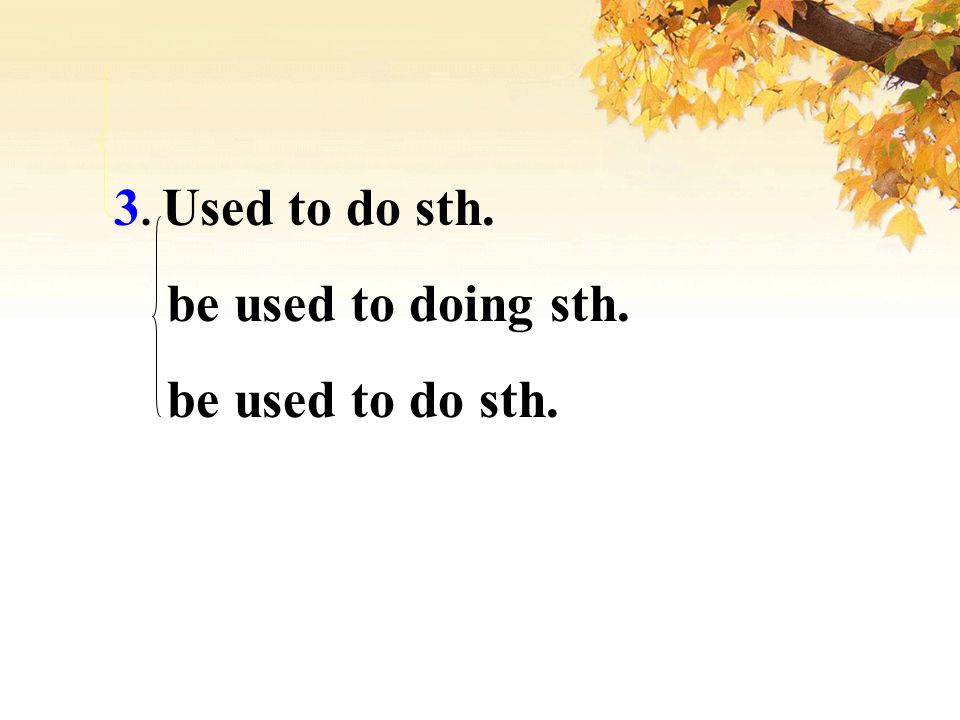 3. Used to do sth.

be used to doing sth.

be used to do sth.